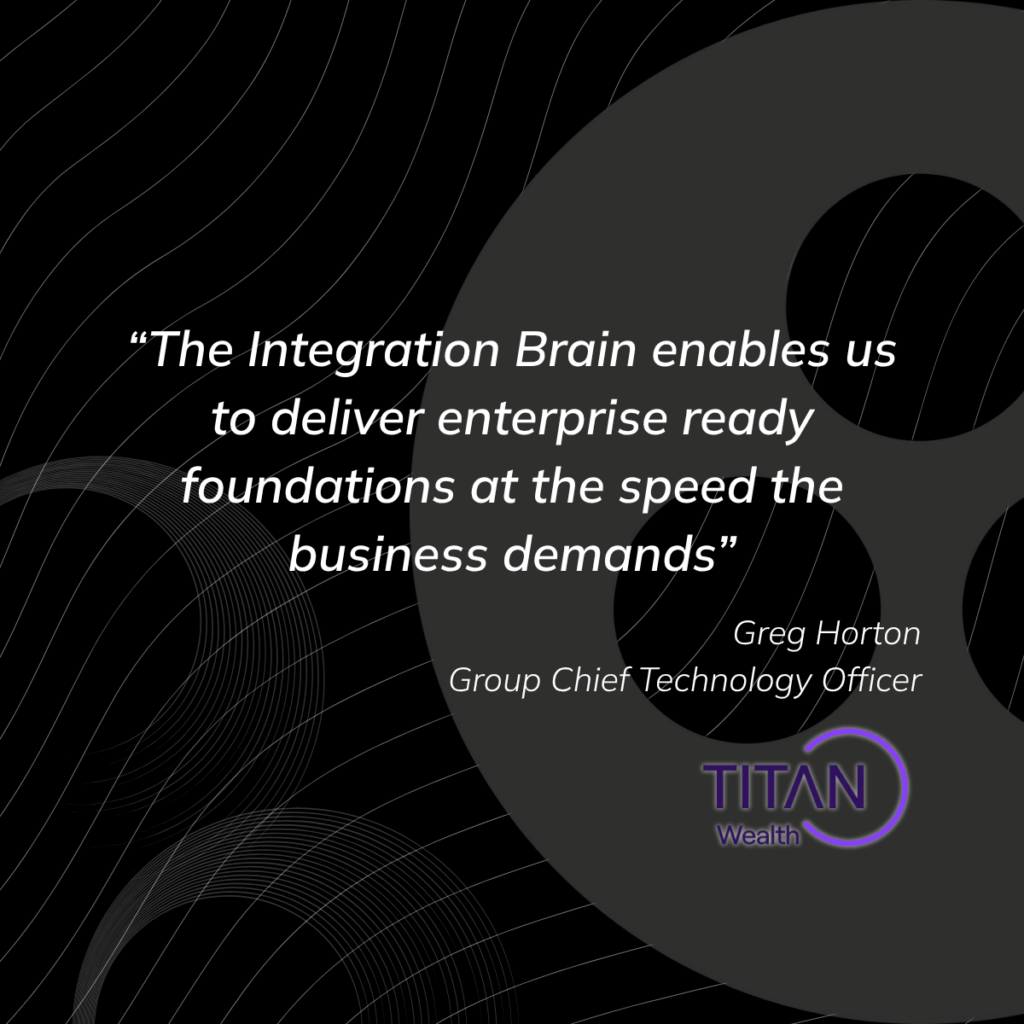 “The Integration Brain enables us to deliver enterprise ready foundations at the speed the business demands”

Greg Horton
Group Chief Technology Officer

TITAN
Wealth